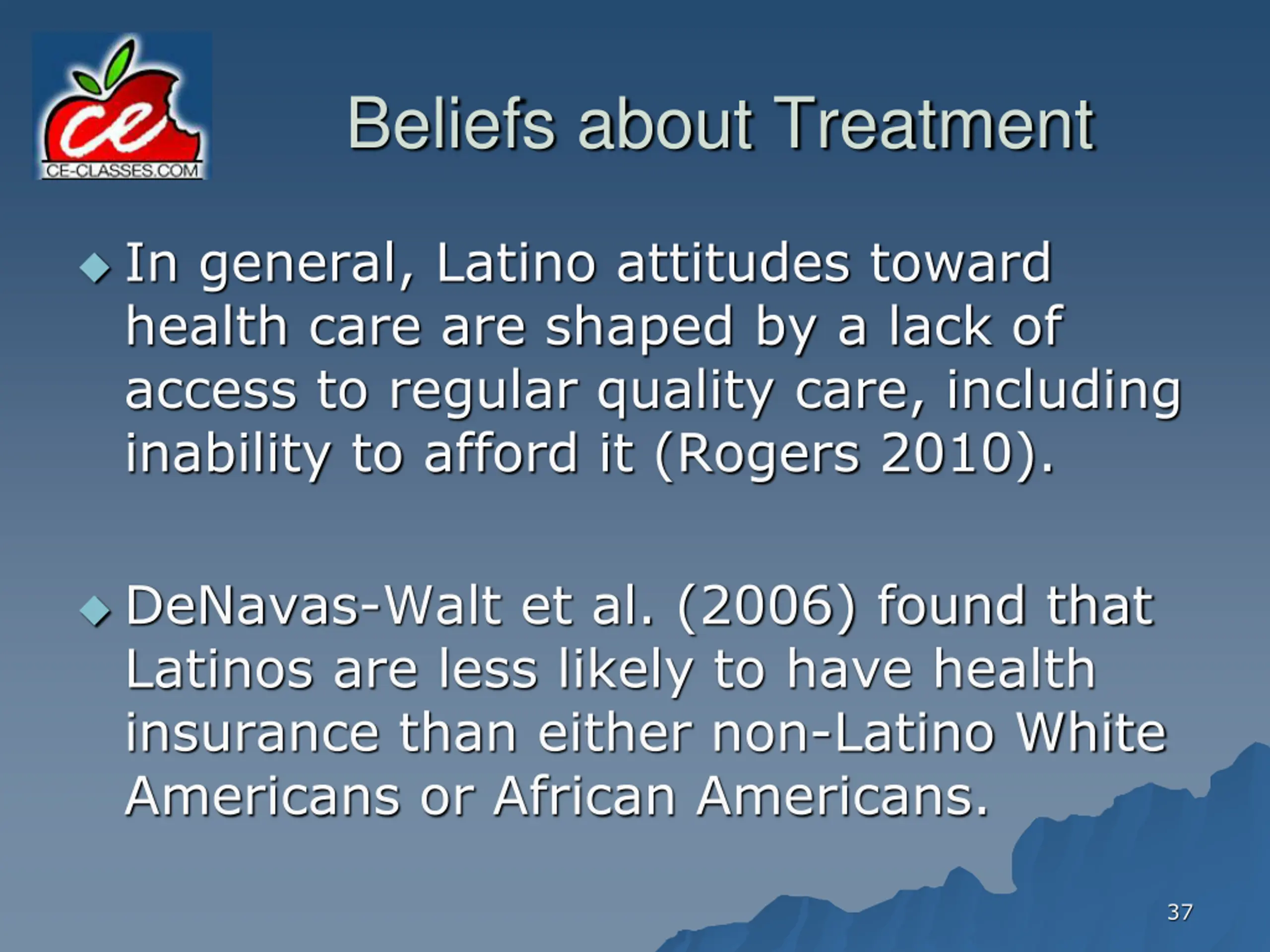 ce
CE-CLASSES.COM

Beliefs about Treatment

In general, Latino attitudes toward health care are shaped by a lack of access to regular quality care, including inability to afford it (Rogers 2010).

DeNavas-Walt et al. (2006) found that Latinos are less likely to have health insurance than either non-Latino White Americans or African Americans.

37